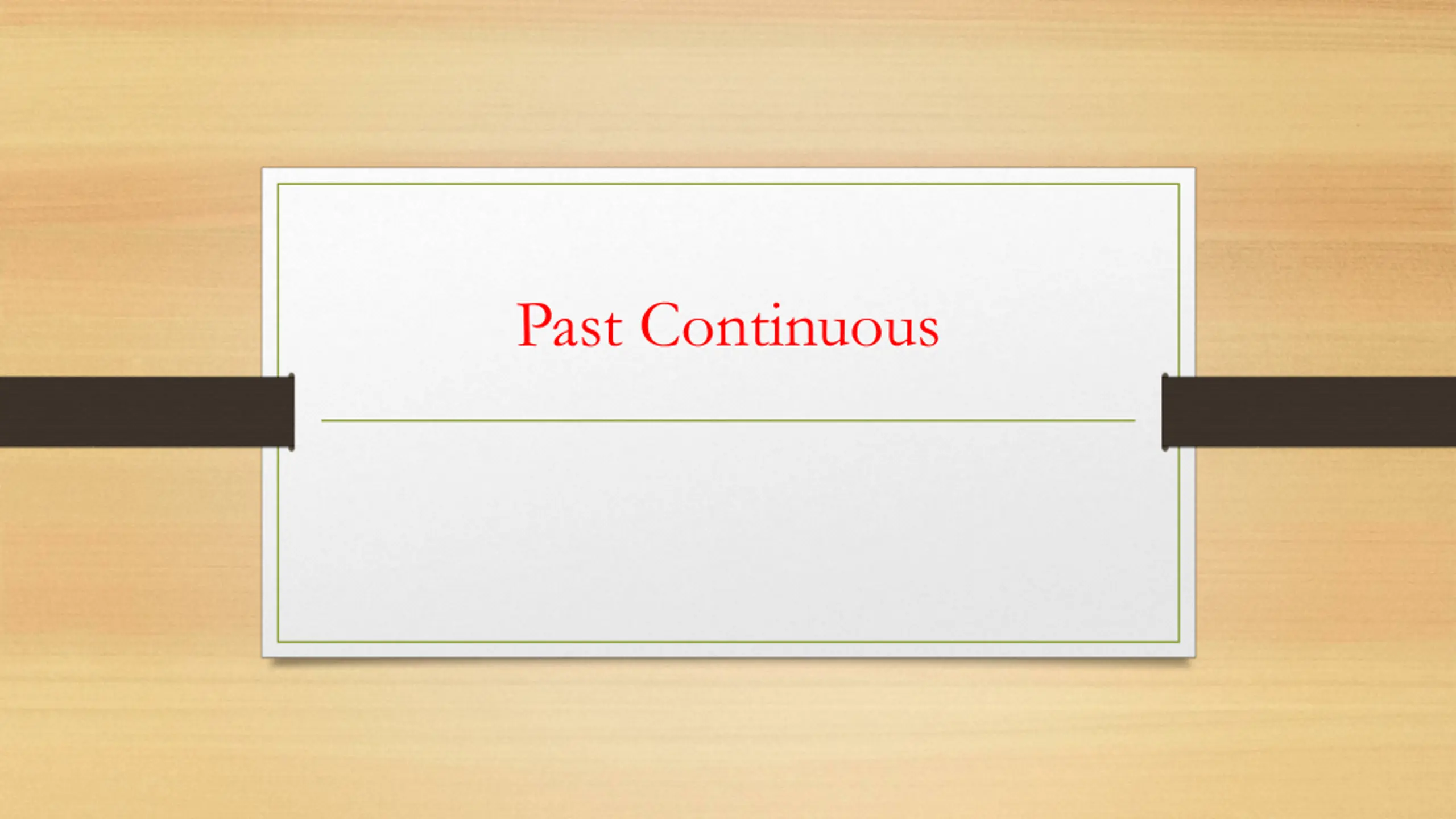 Past Continuous